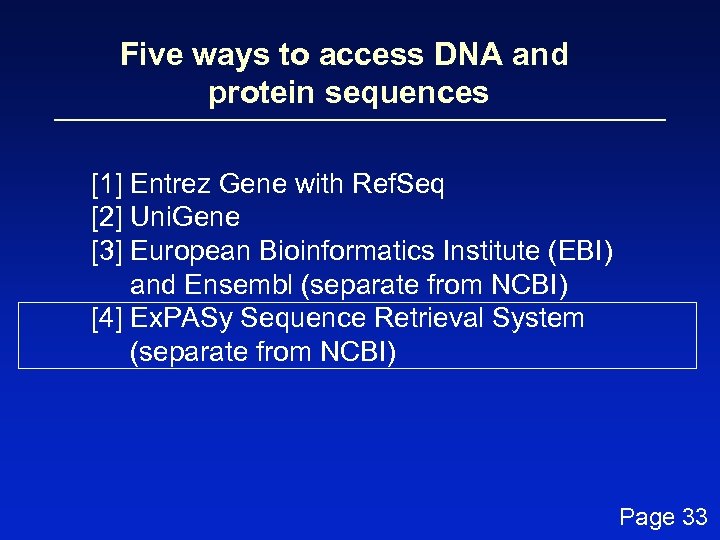 Five ways to access DNA and protein sequences

[1] Entrez Gene with RefSeq
[2] UniGene
[3] European Bioinformatics Institute (EBI) and Ensembl (separate from NCBI)
[4] ExPASy Sequence Retrieval System (separate from NCBI)

Page 33